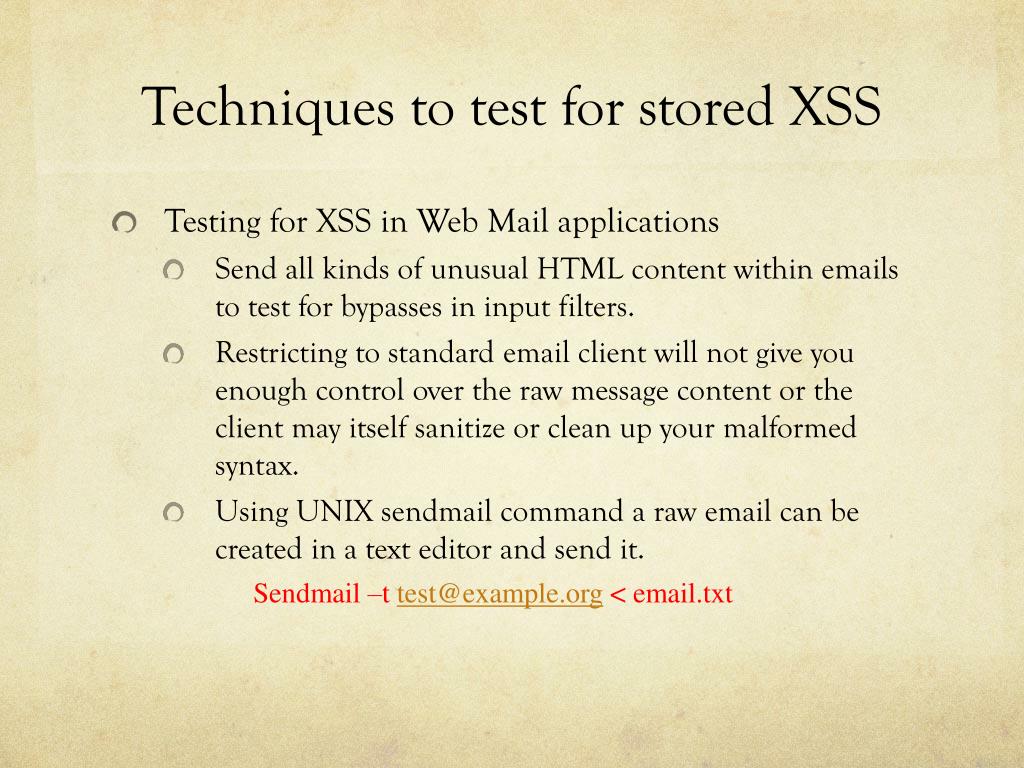 Techniques to test for stored XSS

Testing for XSS in Web Mail applications

Send all kinds of unusual HTML content within emails to test for bypasses in input filters.

Restricting to standard email client will not give you enough control over the raw message content or the client may itself sanitize or clean up your malformed syntax.

Using UNIX sendmail command a raw email can be created in a text editor and send it.

Sendmail –t test@example.org < email.txt